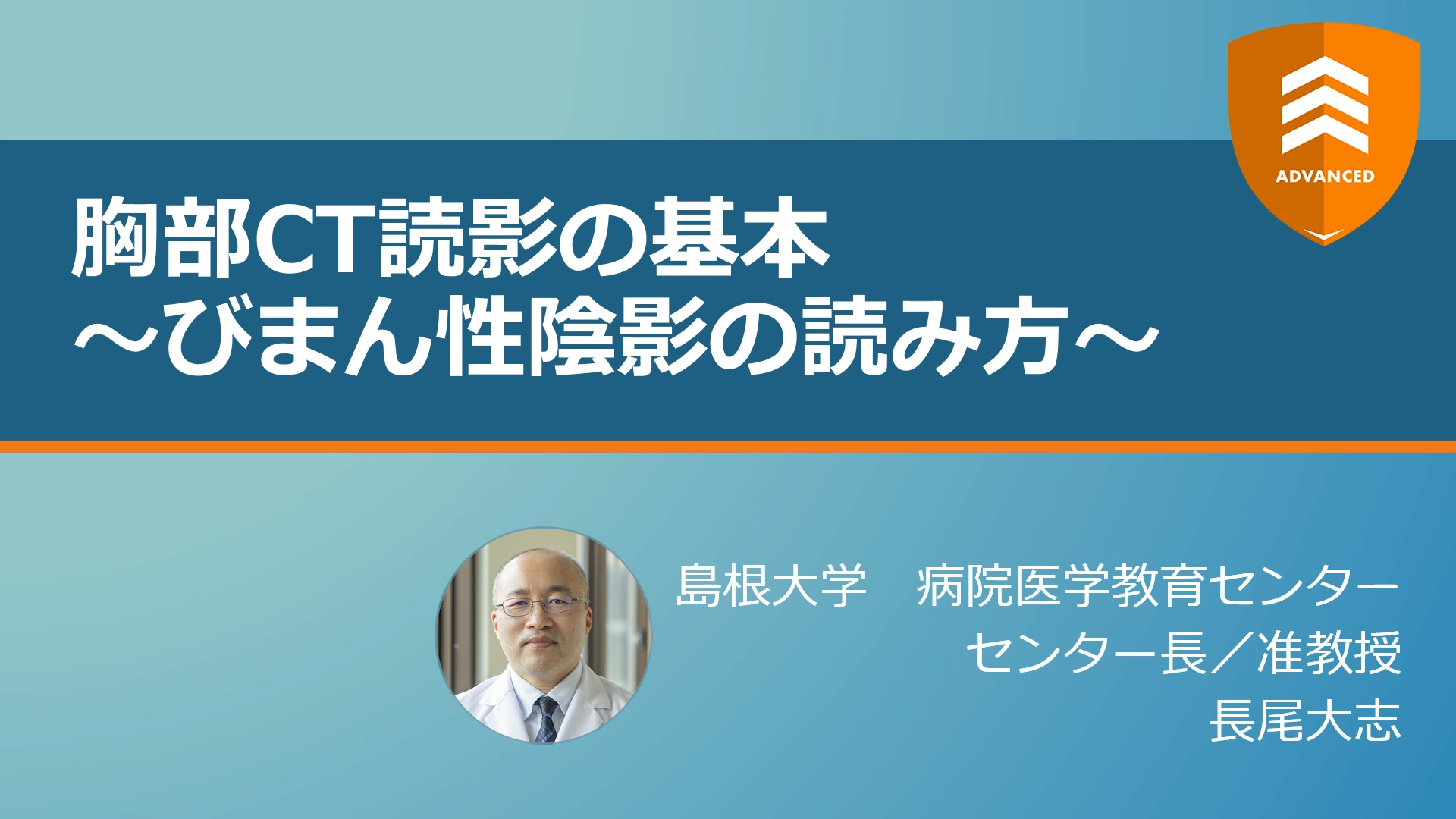 ADVANCED

胸部CT読影の基本
～びまん性陰影の読み方～

島根大学　病院医学教育センター
センター長／准教授
長尾大志